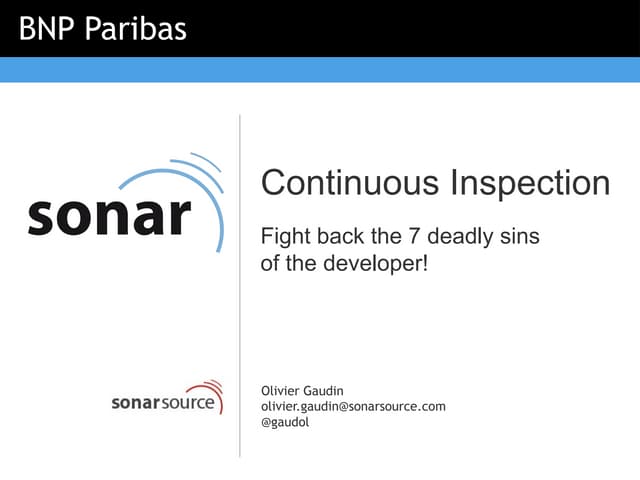 BNP Paribas

sonar

Continuous Inspection

Fight back the 7 deadly sins of the developer!

sonarsource

Olivier Gaudin
olivier.gaudin@sonarsource.com
@gaudol